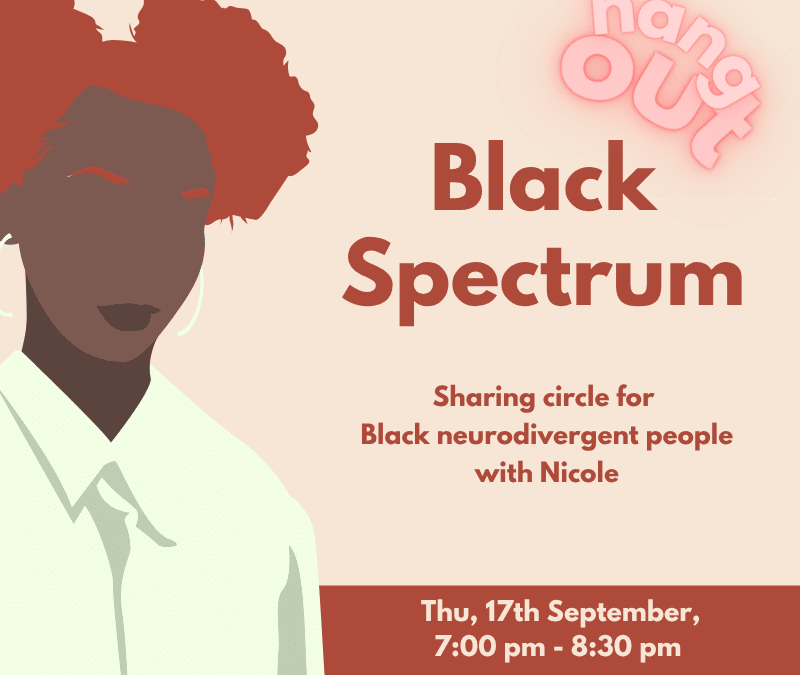 hang
OUT

Black
Spectrum

Sharing circle for
Black neurodivergent people
with Nicole

Thu, 17th September,
7:00 pm - 8:30 pm